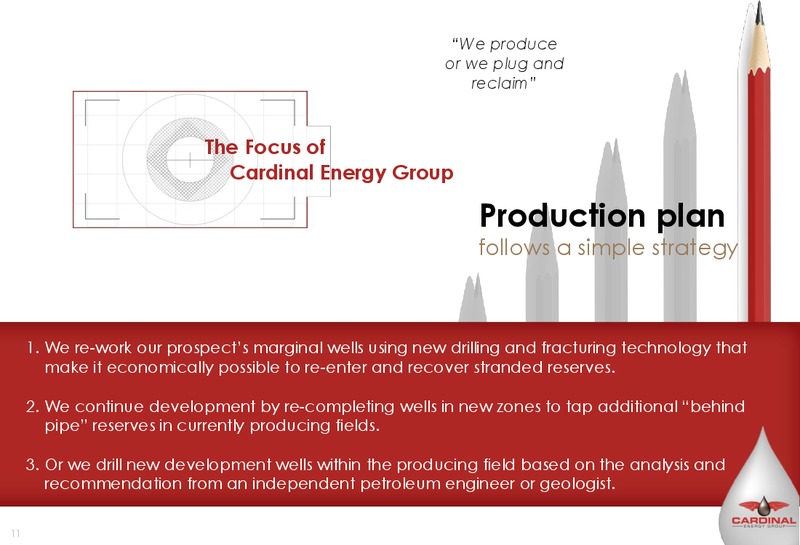 "We produce or we plug and reclaim"

The Focus of Cardinal Energy Group

Production plan
follows a simple strategy

1. We re-work our prospect's marginal wells using new drilling and fracturing technology that make it economically possible to re-enter and recover stranded reserves.

2. We continue development by re-completing wells in new zones to tap additional "behind pipe" reserves in currently producing fields.

3. Or we drill new development wells within the producing field based on the analysis and recommendation from an independent petroleum engineer or geologist.

CARDINAL
ENERGY GROUP

11